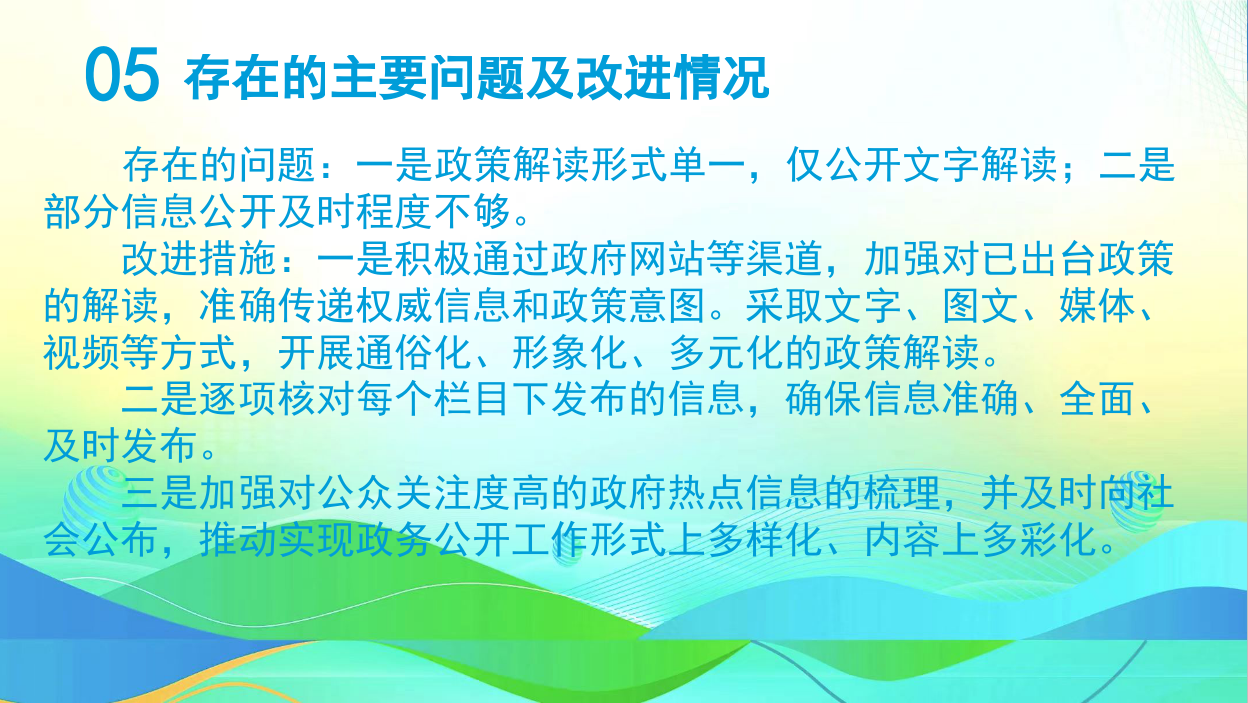 05 存在的主要问题及改进情况

存在的问题：一是政策解读形式单一，仅公开文字解读；二是部分信息公开及时程度不够。

改进措施：一是积极通过政府网站等渠道，加强对已出台政策的解读，准确传递权威信息和政策意图。采取文字、图文、媒体、视频等方式，开展通俗化、形象化、多元化的政策解读。

二是逐项核对每个栏目下发布的信息，确保信息准确、全面、及时发布。

三是加强对公众关注度高的政府热点信息的梳理，并及时向社会公布，推动实现政务公开工作形式上多样化、内容上多彩化。